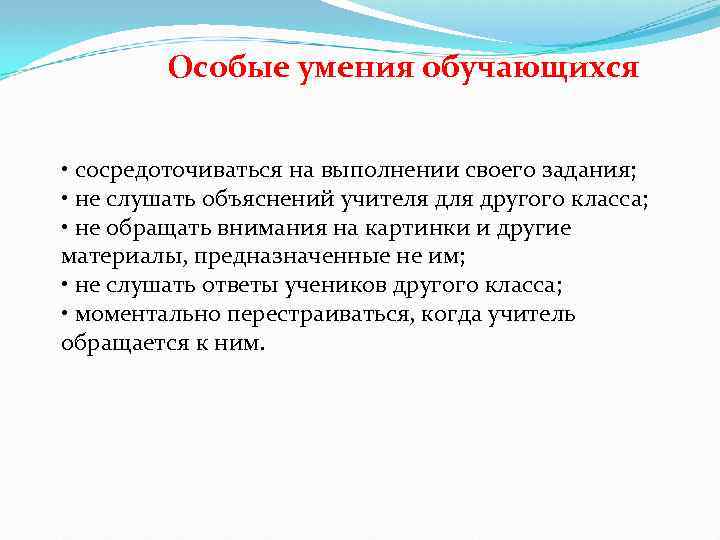 Особые умения обучающихся

• сосредоточиваться на выполнении своего задания;
• не слушать объяснений учителя для другого класса;
• не обращать внимания на картинки и другие материалы, предназначенные не им;
• не слушать ответы учеников другого класса;
• моментально перестраиваться, когда учитель обращается к ним.